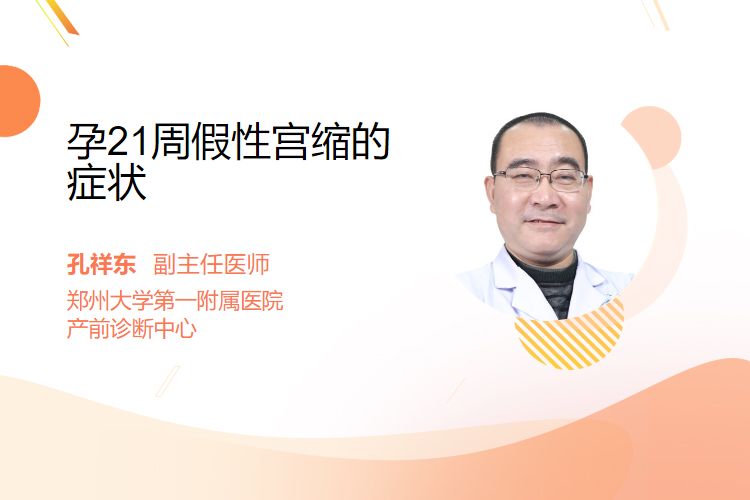 孕21周假性宫缩的症状

孔祥东 副主任医师

郑州大学第一附属医院
产前诊断中心